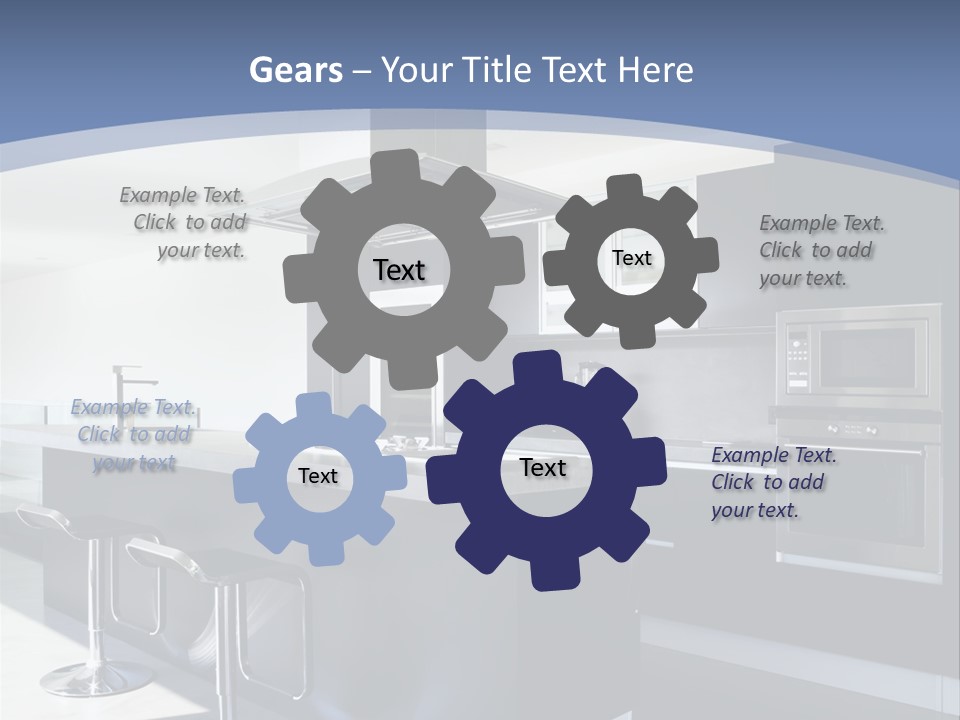 Gears – Your Title Text Here

Example Text. Click to add your text.

Text

Text

Example Text. Click to add your text.

Example Text. Click to add your text

Text

Text

Example Text. Click to add your text.